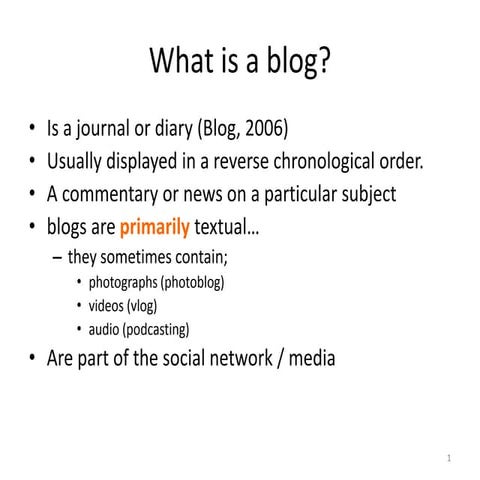 What is a blog?

• Is a journal or diary (Blog, 2006)
• Usually displayed in a reverse chronological order.
• A commentary or news on a particular subject
• blogs are primarily textual…
  – they sometimes contain;
    • photographs (photoblog)
    • videos (vlog)
    • audio (podcasting)
• Are part of the social network / media

1